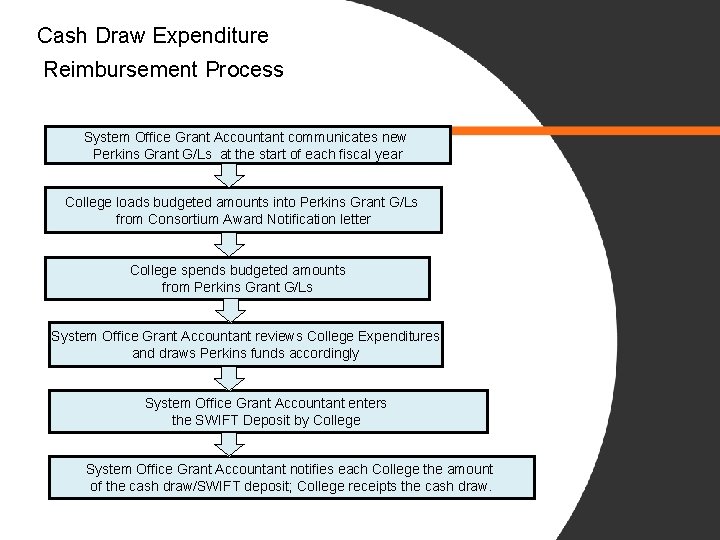 Cash Draw Expenditure
Reimbursement Process

System Office Grant Accountant communicates new Perkins Grant G/Ls at the start of each fiscal year

College loads budgeted amounts into Perkins Grant G/Ls from Consortium Award Notification letter

College spends budgeted amounts from Perkins Grant G/Ls

System Office Grant Accountant reviews College Expenditures and draws Perkins funds accordingly

System Office Grant Accountant enters the SWIFT Deposit by College

System Office Grant Accountant notifies each College the amount of the cash draw/SWIFT deposit; College receipts the cash draw.